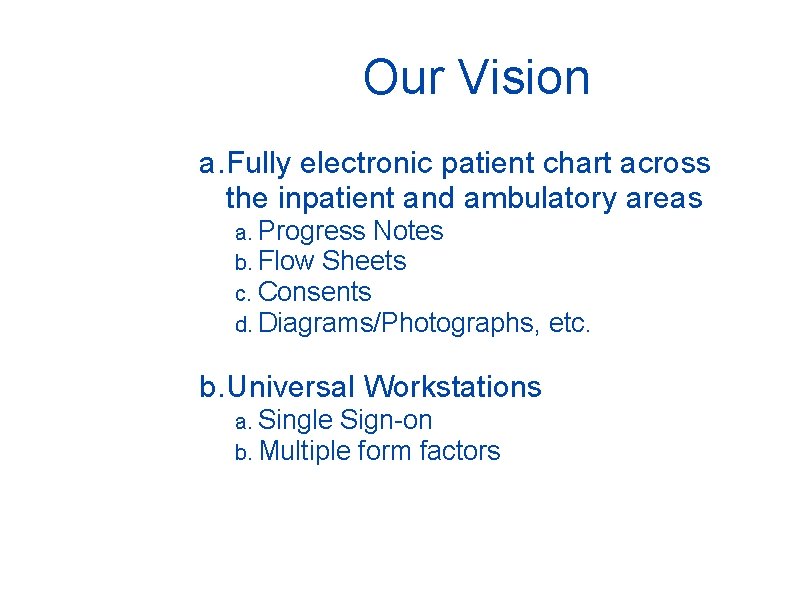 Our Vision

a. Fully electronic patient chart across the inpatient and ambulatory areas
a. Progress Notes
b. Flow Sheets
c. Consents
d. Diagrams/Photographs, etc.

b. Universal Workstations
a. Single Sign-on
b. Multiple form factors